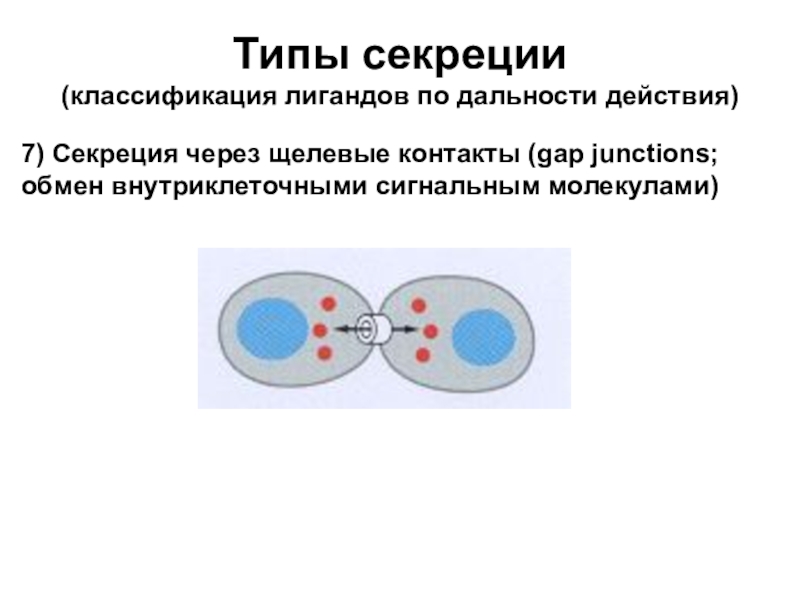 Типы секреции
(классификация лигандов по дальности действия)

7) Секреция через щелевые контакты (gap junctions; обмен внутриклеточными сигнальным молекулами)